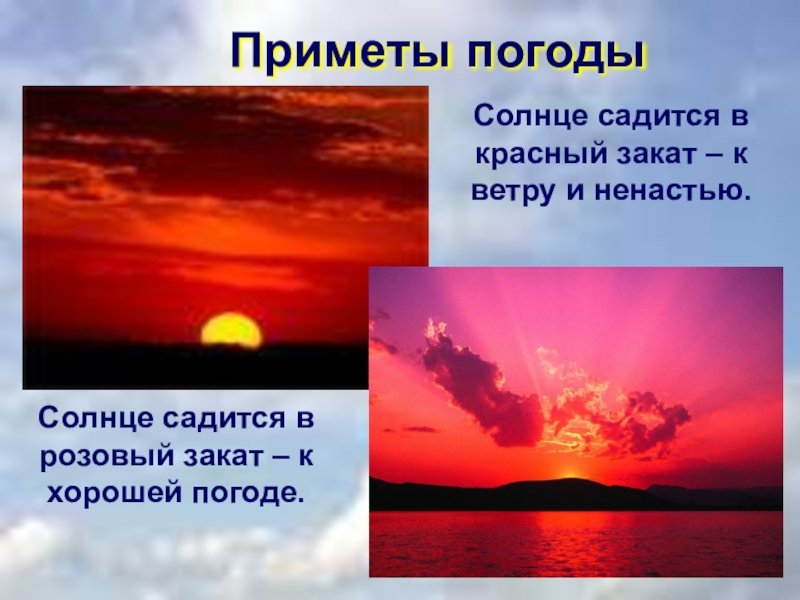 Приметы погоды

Солнце садится в красный закат – к ветру и ненастью.

Солнце садится в розовый закат – к хорошей погоде.